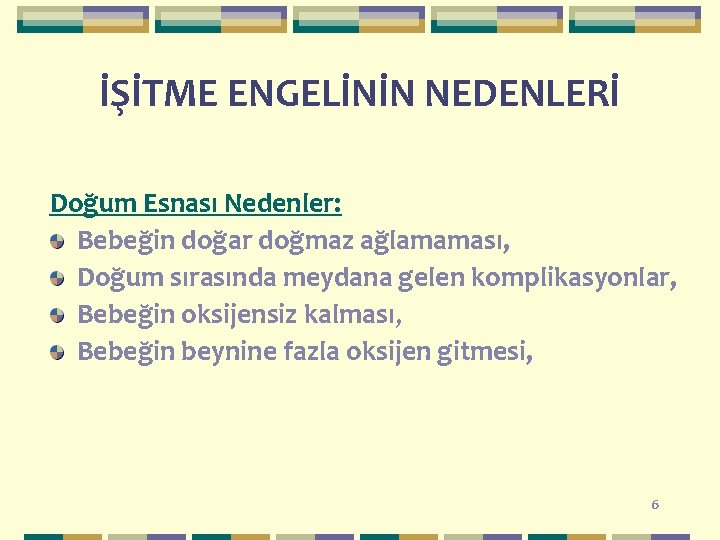 İŞİTME ENGELİNİN NEDENLERİ

Doğum Esnası Nedenler:

Bebeğin doğar doğmaz ağlamaması,

Doğum sırasında meydana gelen komplikasyonlar,

Bebeğin oksijensiz kalması,

Bebeğin beynine fazla oksijen gitmesi,

6